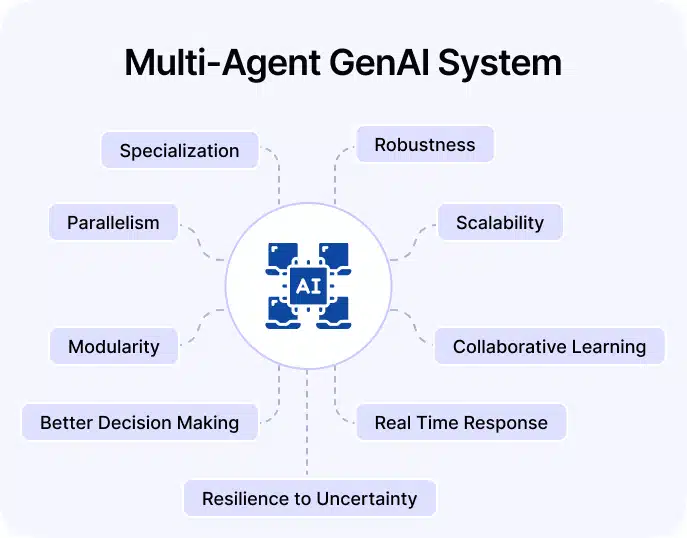 Multi-Agent GenAI System

Specialization

Robustness

Parallelism

Scalability

AI

Modularity

Collaborative Learning

Better Decision Making

Real Time Response

Resilience to Uncertainty